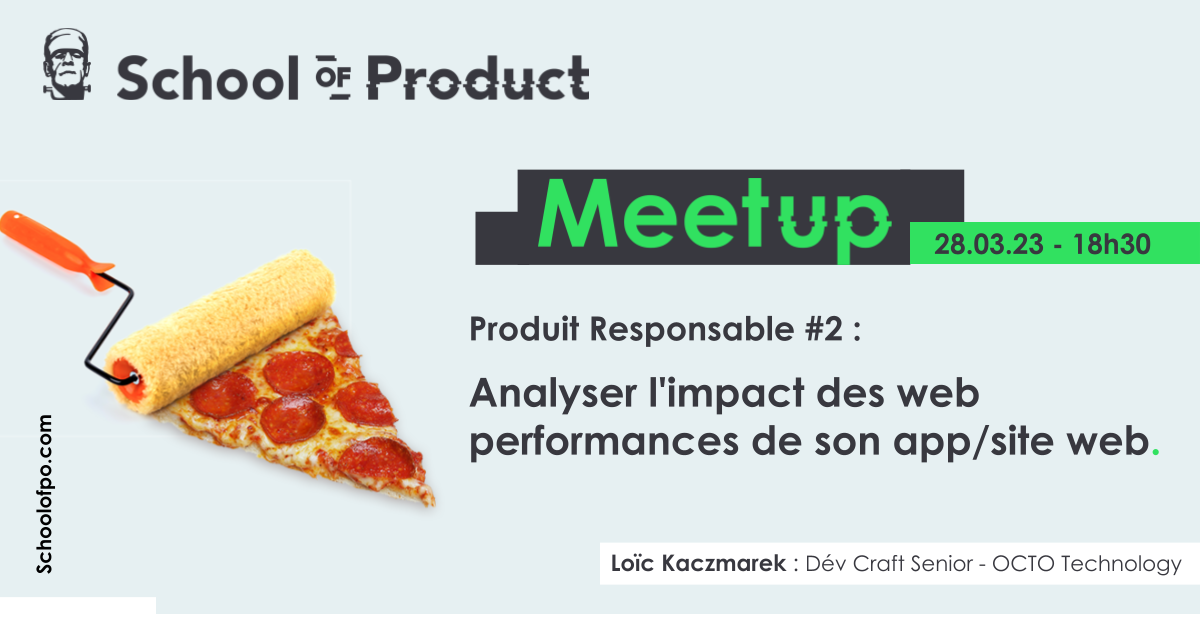 School OF Product

Meetup

28.03.23 - 18h30

Produit Responsable #2 :

Analyser l'impact des web performances de son app/site web.

Schoolofpo.com

Loïc Kaczmarek : Dév Craft Senior - OCTO Technology